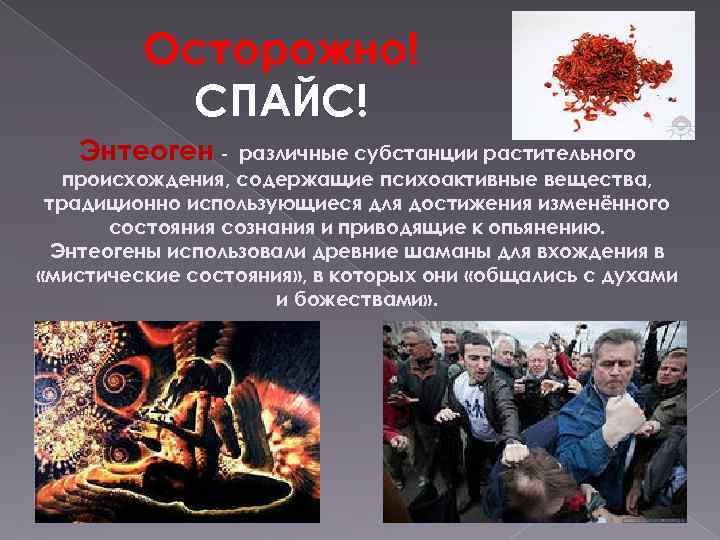 Осторожно!
СПАЙС!

Энтеоген - различные субстанции растительного происхождения, содержащие психоактивные вещества, традиционно использующиеся для достижения изменённого состояния сознания и приводящие к опьянению. Энтеогены использовали древние шаманы для вхождения в «мистические состояния», в которых они «общались с духами и божествами».